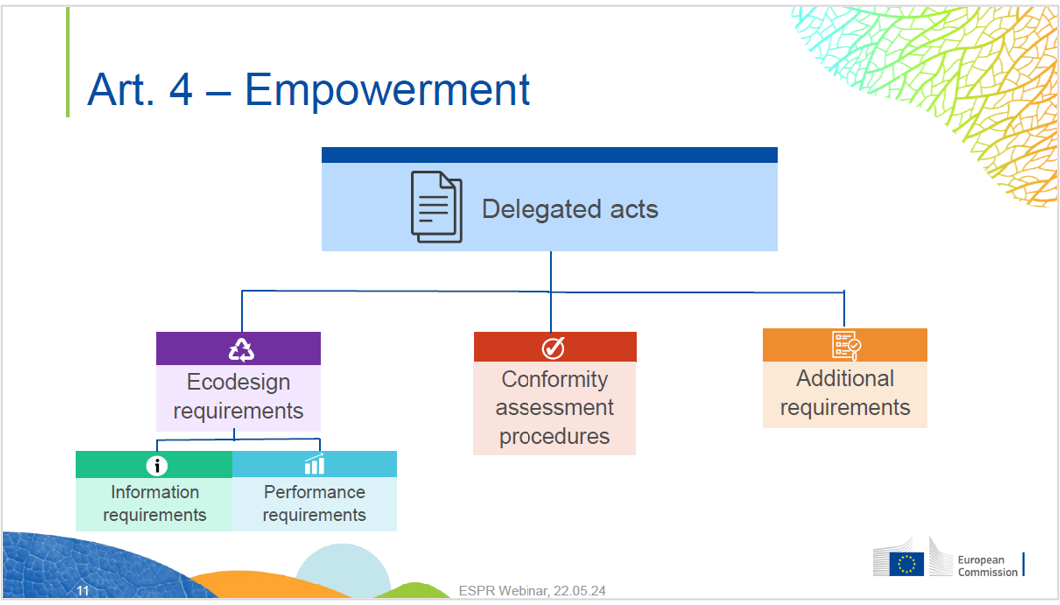 Art. 4 – Empowerment

Delegated acts

Ecodesign requirements

Conformity assessment procedures

Additional requirements

Information requirements

Performance requirements

11

ESPR Webinar, 22.05.24

European Commission